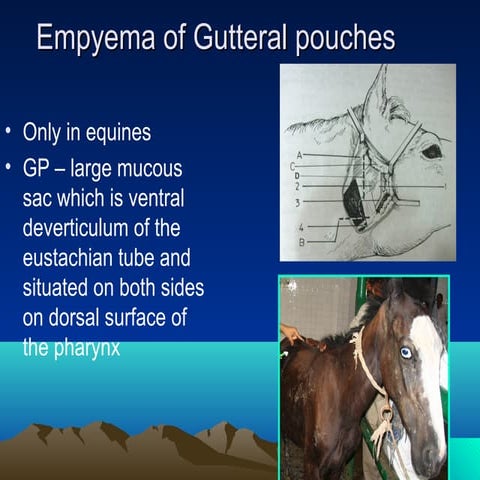 Empyema of Gutteral pouches

• Only in equines
• GP – large mucous sac which is ventral deverticulum of the eustachian tube and situated on both sides on dorsal surface of the pharynx

A
C
D
2
3
4
B
1